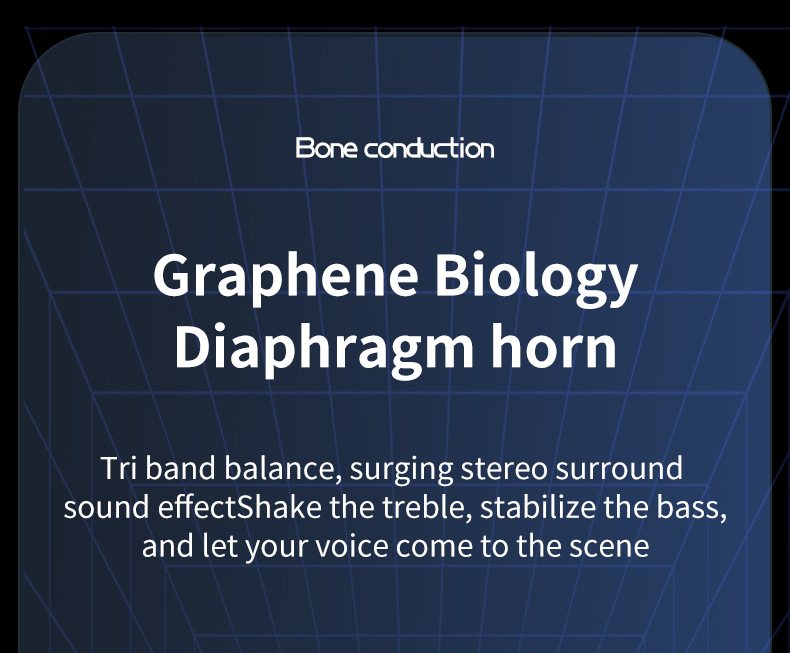 Bone conduction

Graphene Biology Diaphragm horn

Tri band balance, surging stereo surround sound effectShake the treble, stabilize the bass, and let your voice come to the scene